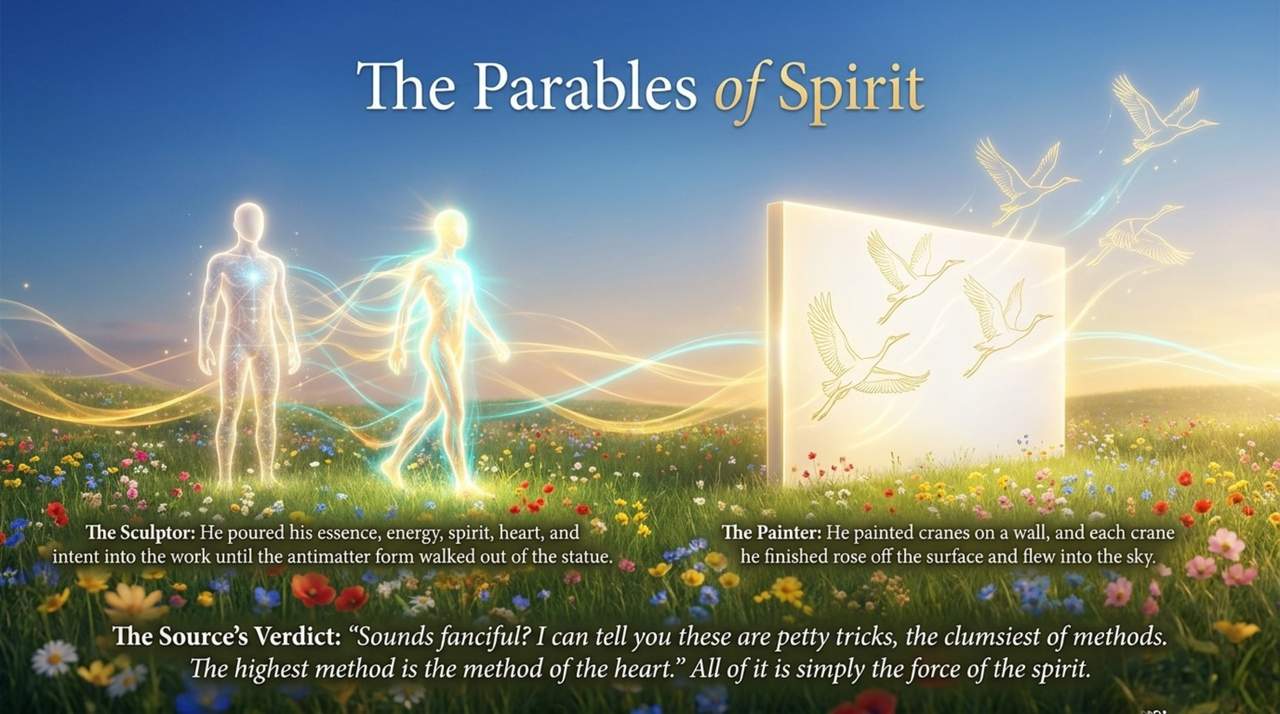 The Parables of Spirit

The Sculptor: He poured his essence, energy, spirit, heart, and intent into the work until the antimatter form walked out of the statue.

The Painter: He painted cranes on a wall, and each crane he finished rose off the surface and flew into the sky.

The Source's Verdict: "Sounds fanciful? I can tell you these are petty tricks, the clumsiest of methods. The highest method is the method of the heart." All of it is simply the force of the spirit.